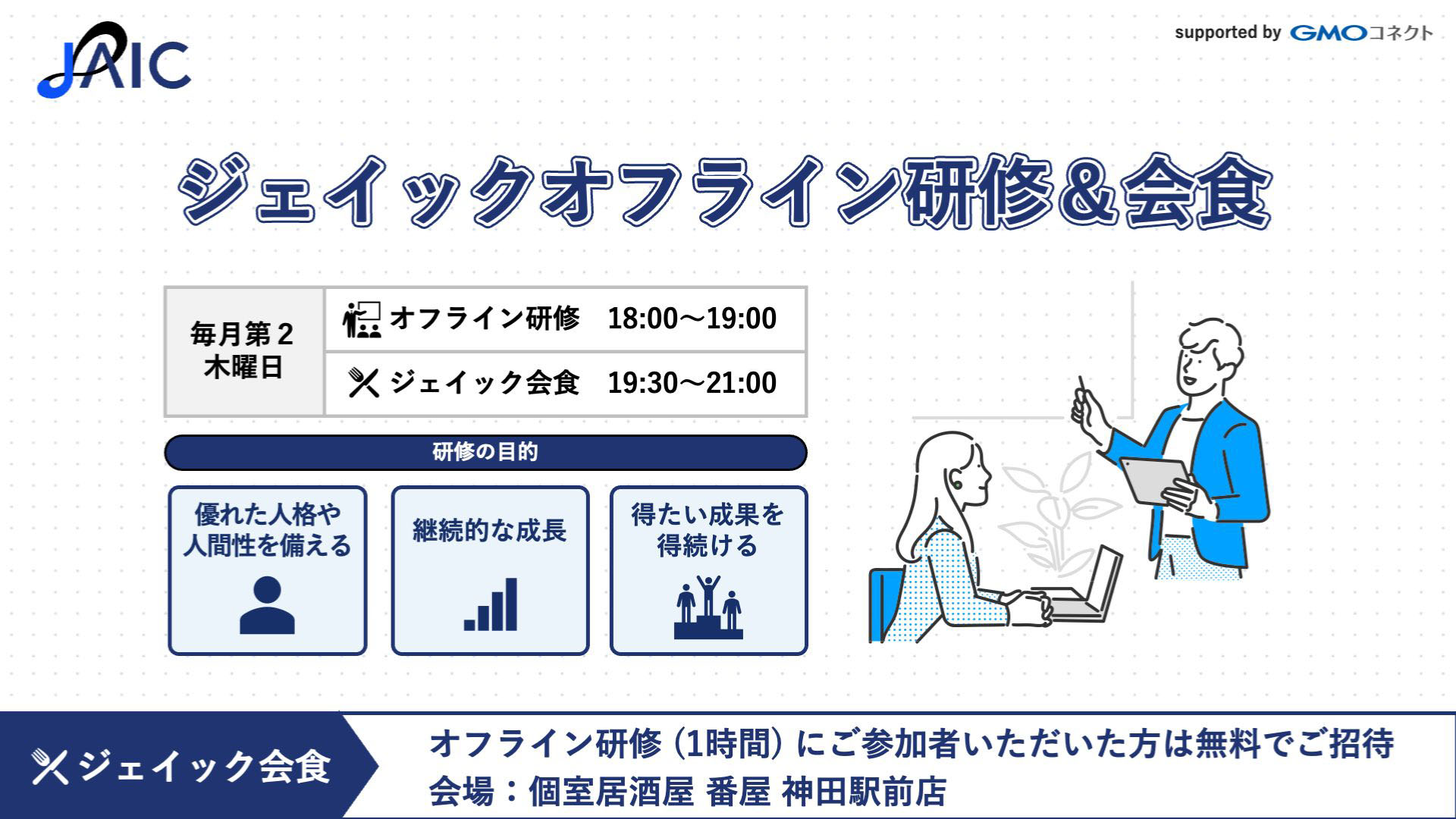 JAIC

supported by GMOコネクト

ジェイックオフライン研修＆会食

| 毎月第２木曜日 | オフライン研修　18:00～19:00 |
|---|---|
| | ジェイック会食　19:30～21:00 |

研修の目的

優れた人格や人間性を備える

継続的な成長

得たい成果を得続ける

ジェイック会食

オフライン研修（1時間）にご参加者いただいた方は無料でご招待
会場：個室居酒屋 番屋 神田駅前店